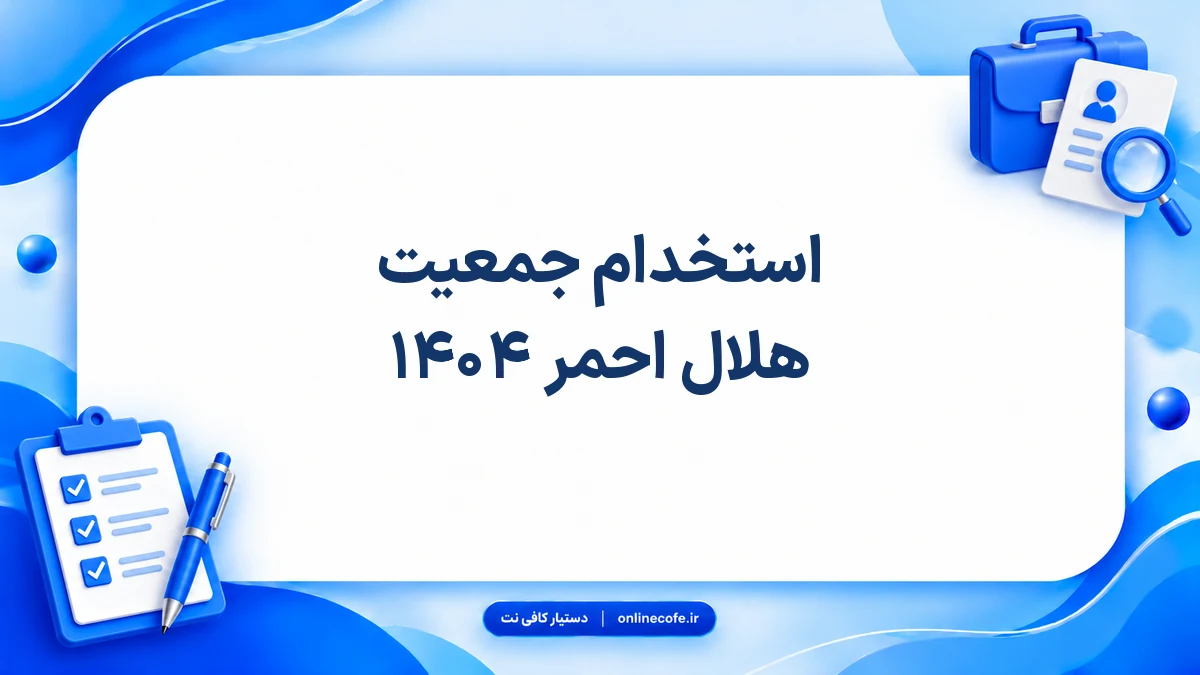 استخدام جمعیت
هلال احمر ۱۴۰۴

دستیار کافی نت | onlinecofe.ir